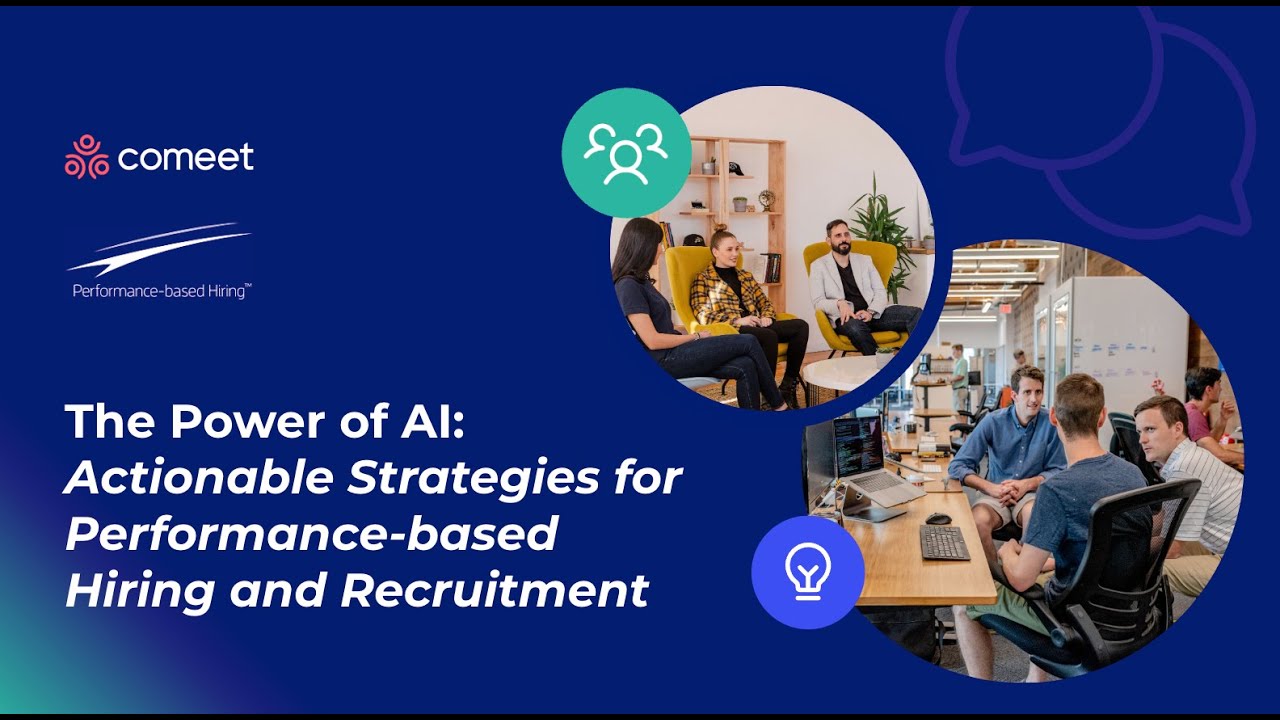 comeet

Performance-based Hiring™

The Power of AI:
Actionable Strategies for Performance-based Hiring and Recruitment